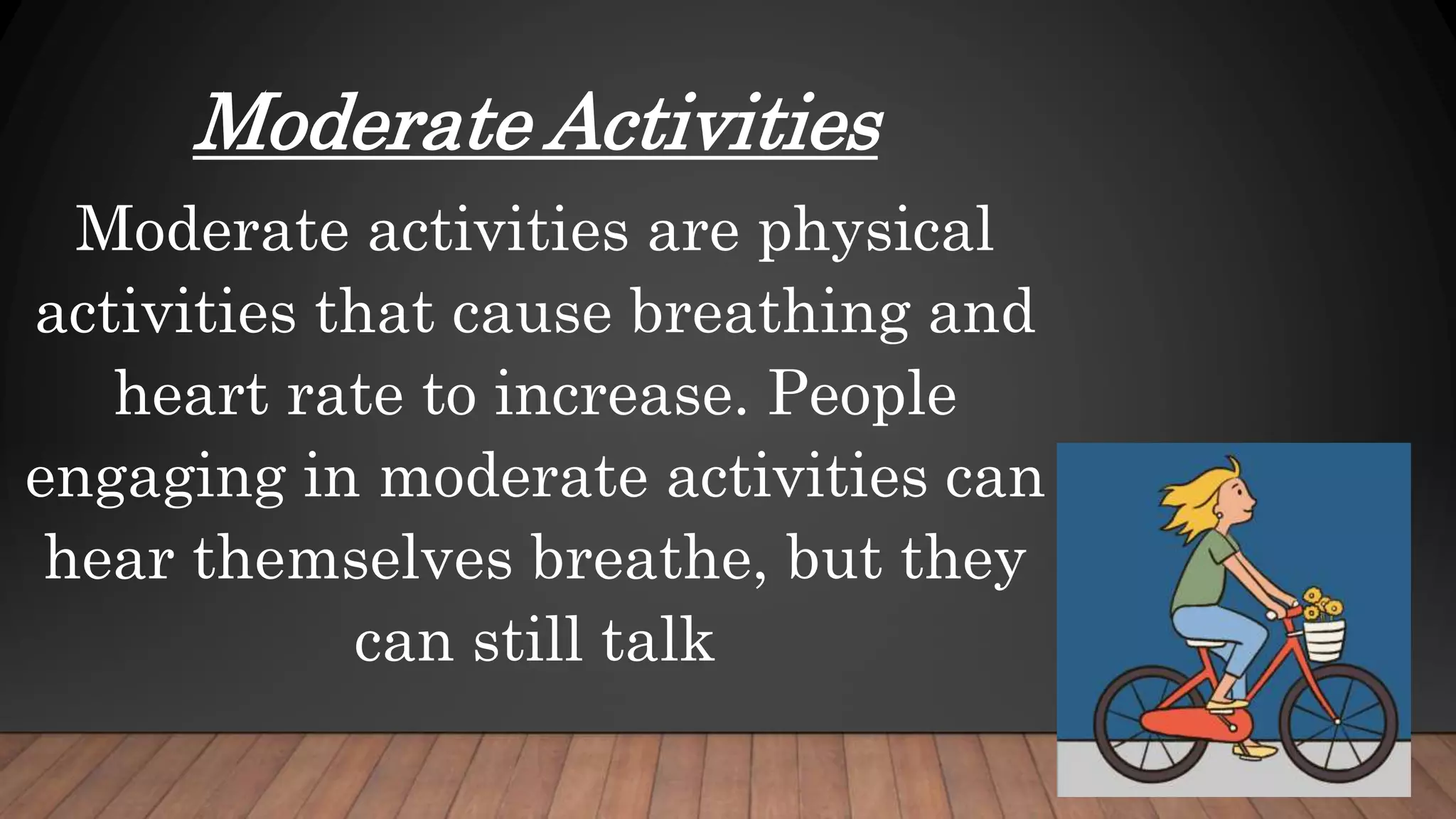 Moderate Activities

Moderate activities are physical activities that cause breathing and heart rate to increase. People engaging in moderate activities can hear themselves breathe, but they can still talk